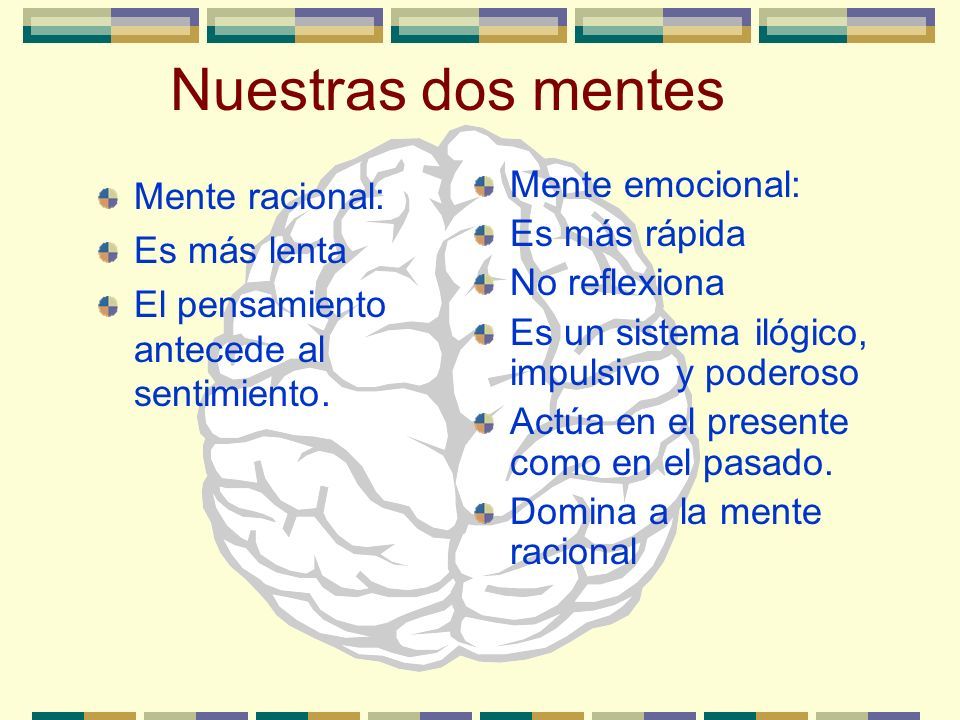 Nuestras dos mentes

Mente racional:
Es más lenta
El pensamiento antecede al sentimiento.

Mente emocional:
Es más rápida
No reflexiona
Es un sistema ilógico, impulsivo y poderoso
Actúa en el presente como en el pasado.
Domina a la mente racional